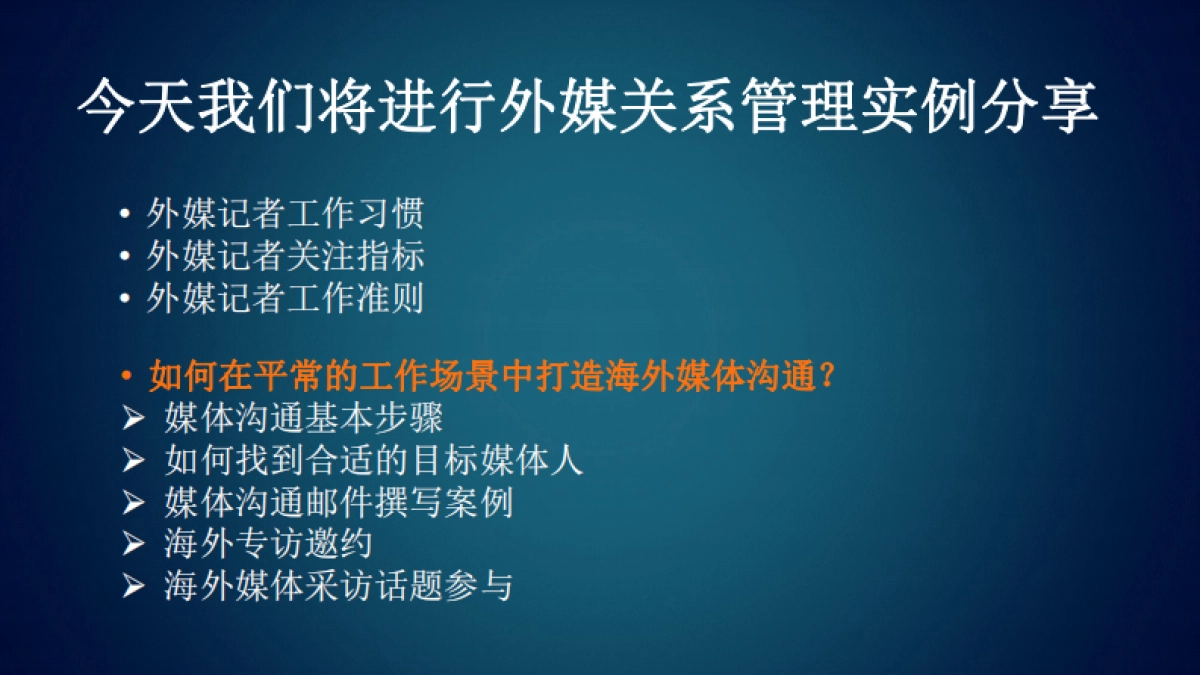 今天我们将进行外媒关系管理实例分享

• 外媒记者工作习惯
• 外媒记者关注指标
• 外媒记者工作准则

• 如何在平常的工作场景中打造海外媒体沟通？
➢ 媒体沟通基本步骤
➢ 如何找到合适的目标媒体人
➢ 媒体沟通邮件撰写案例
➢ 海外专访邀约
➢ 海外媒体采访话题参与